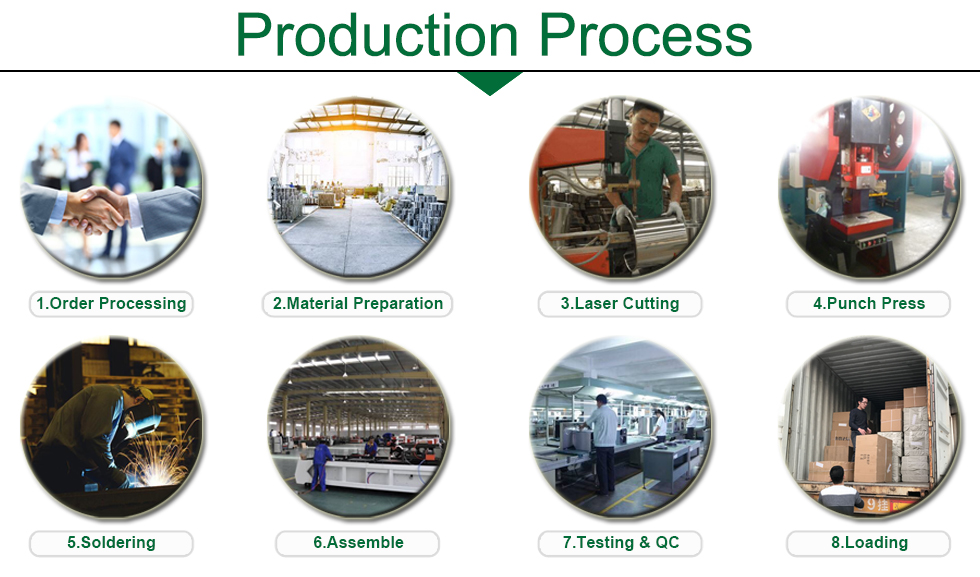 Production Process

1.Order Processing

2.Material Preparation

3.Laser Cutting

4.Punch Press

5.Soldering

6.Assemble

7.Testing & QC

8.Loading